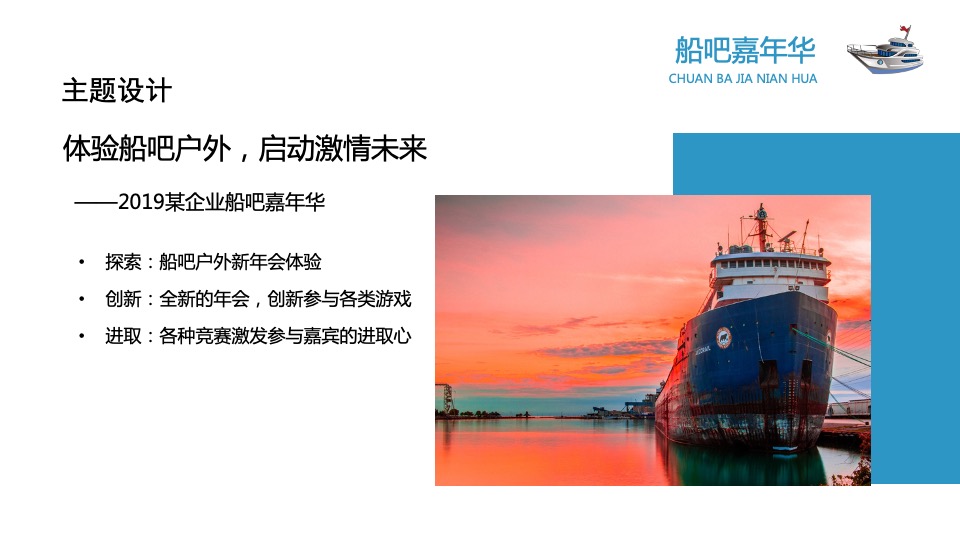 船吧嘉年华
CHUAN BA JIA NIAN HUA

主题设计

体验船吧户外，启动激情未来

——2019某企业船吧嘉年华

• 探索：船吧户外新年会体验
• 创新：全新的年会，创新参与各类游戏
• 进取：各种竞赛激发参与嘉宾的进取心